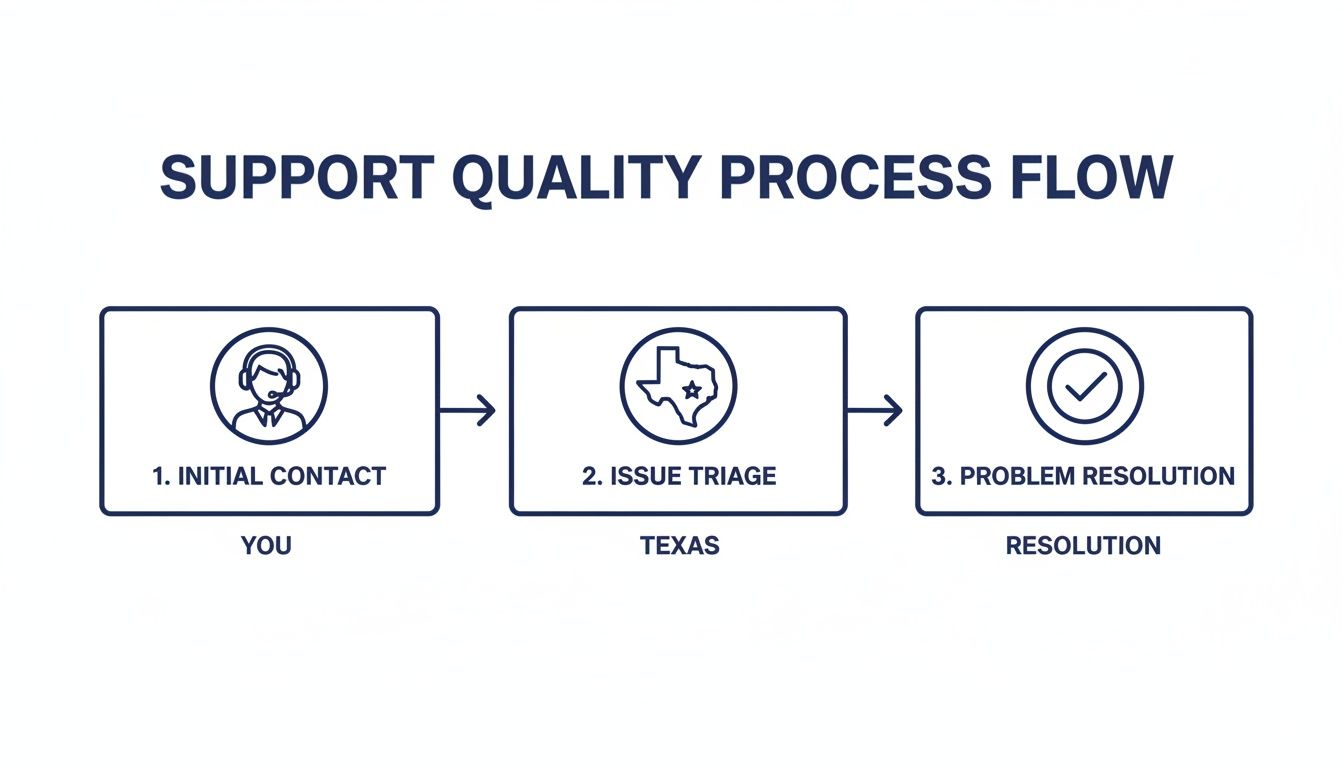 SUPPORT QUALITY PROCESS FLOW

1. INITIAL CONTACT

YOU

2. ISSUE TRIAGE

TEXAS

3. PROBLEM RESOLUTION

RESOLUTION